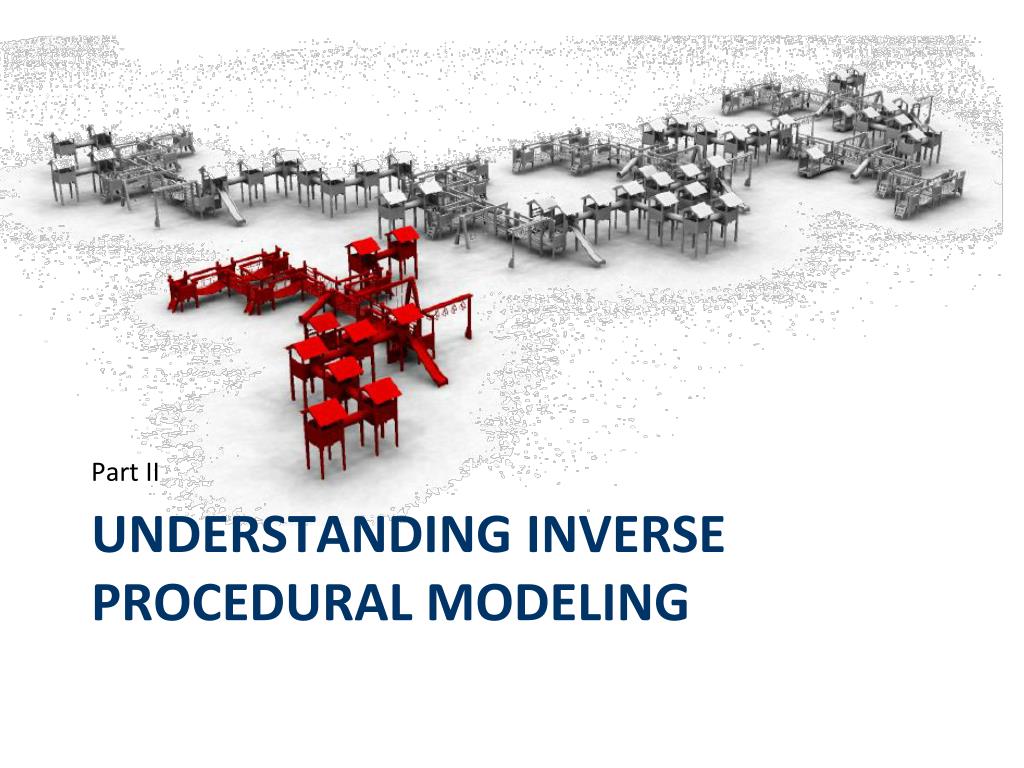 Part II

UNDERSTANDING INVERSE PROCEDURAL MODELING